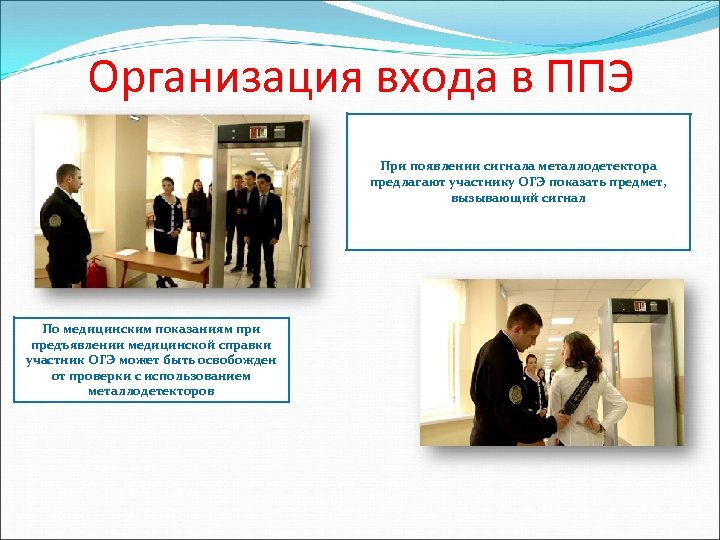 Организация входа в ППЭ

При появлении сигнала металлодетектора предлагают участнику ОГЭ показать предмет, вызывающий сигнал

По медицинским показаниям при предъявлении медицинской справки участник ОГЭ может быть освобожден от проверки с использованием металлодетекторов